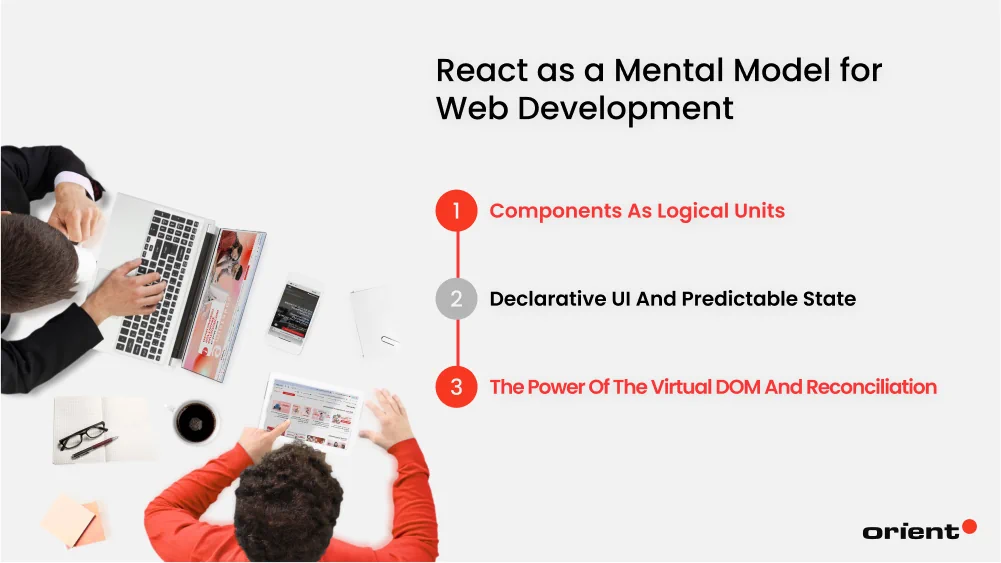 React as a Mental Model for Web Development

1 Components As Logical Units

2 Declarative UI And Predictable State

3 The Power Of The Virtual DOM And Reconciliation

orient